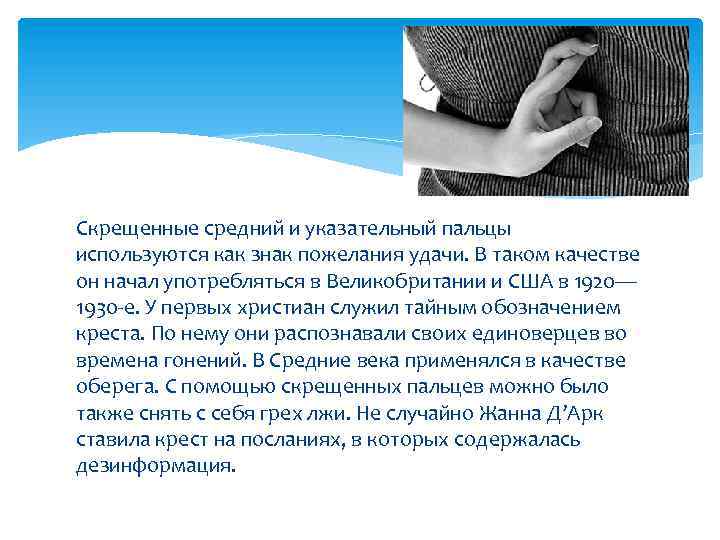 Скрещенные средний и указательный пальцы используются как знак пожелания удачи. В таком качестве он начал употребляться в Великобритании и США в 1920—1930-е. У первых христиан служил тайным обозначением креста. По нему они распознавали своих единоверцев во времена гонений. В Средние века применялся в качестве оберега. С помощью скрещенных пальцев можно было также снять с себя грех лжи. Не случайно Жанна Д'Арк ставила крест на посланиях, в которых содержалась дезинформация.